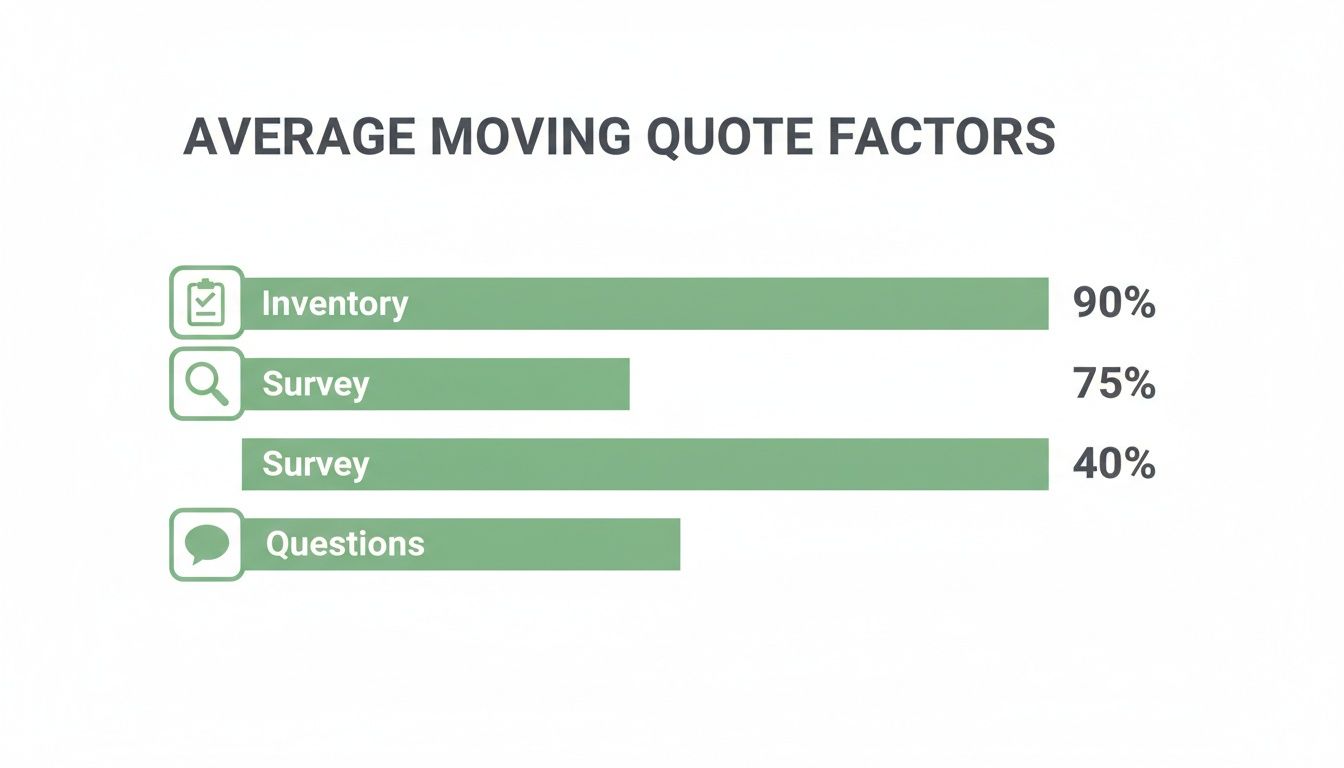 AVERAGE MOVING QUOTE FACTORS

Inventory 90%

Survey 75%

Survey 40%

Questions